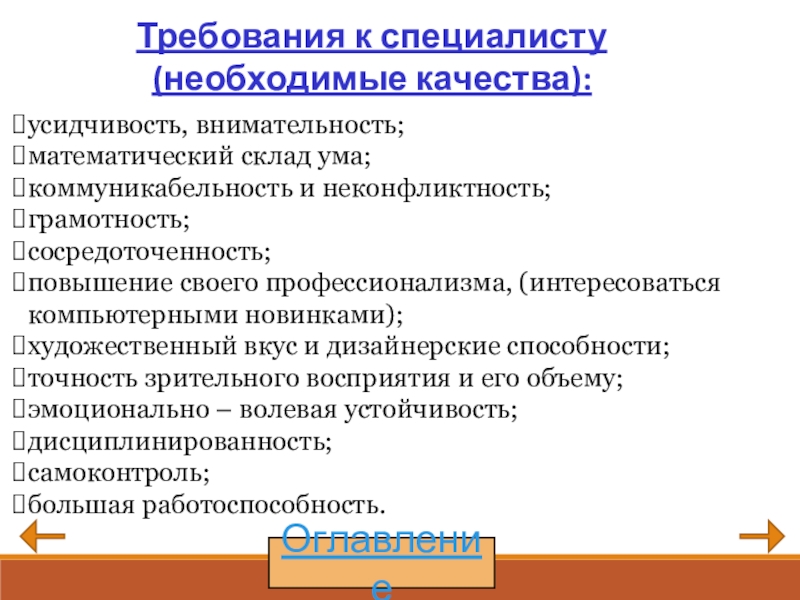 Требования к специалисту (необходимые качества):

усидчивость, внимательность;
математический склад ума;
коммуникабельность и неконфликтность;
грамотность;
сосредоточенность;
повышение своего профессионализма, (интересоваться компьютерными новинками);
художественный вкус и дизайнерские способности;
точность зрительного восприятия и его объему;
эмоционально – волевая устойчивость;
дисциплинированность;
самоконтроль;
большая работоспособность.

Оглавление